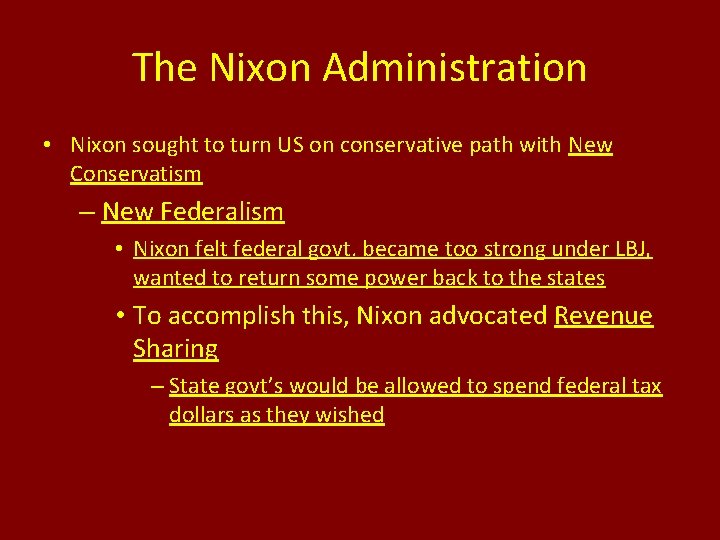 The Nixon Administration

• Nixon sought to turn US on conservative path with New Conservatism

– New Federalism

• Nixon felt federal govt. became too strong under LBJ, wanted to return some power back to the states

• To accomplish this, Nixon advocated Revenue Sharing

– State govt's would be allowed to spend federal tax dollars as they wished